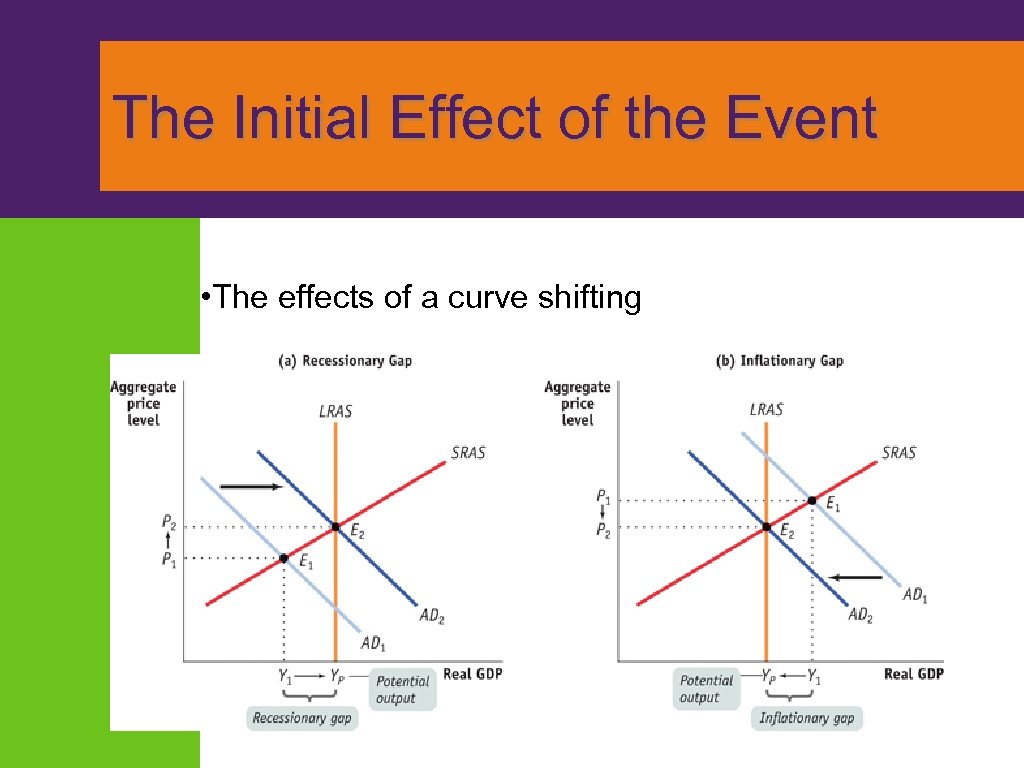 The Initial Effect of the Event

• The effects of a curve shifting

(a) Recessionary Gap

Aggregate price level

LRAS

SRAS

$P_2$

$P_1$

$E_2$

$E_1$

$AD_2$

$AD_1$

$Y_1$ → $Y_P$

Potential output

Real GDP

Recessionary gap

(b) Inflationary Gap

Aggregate price level

LRAS

SRAS

$P_1$

$P_2$

$E_1$

$E_2$

$AD_1$

$AD_2$

Potential output

$Y_P$ ← $Y_1$

Real GDP

Inflationary gap